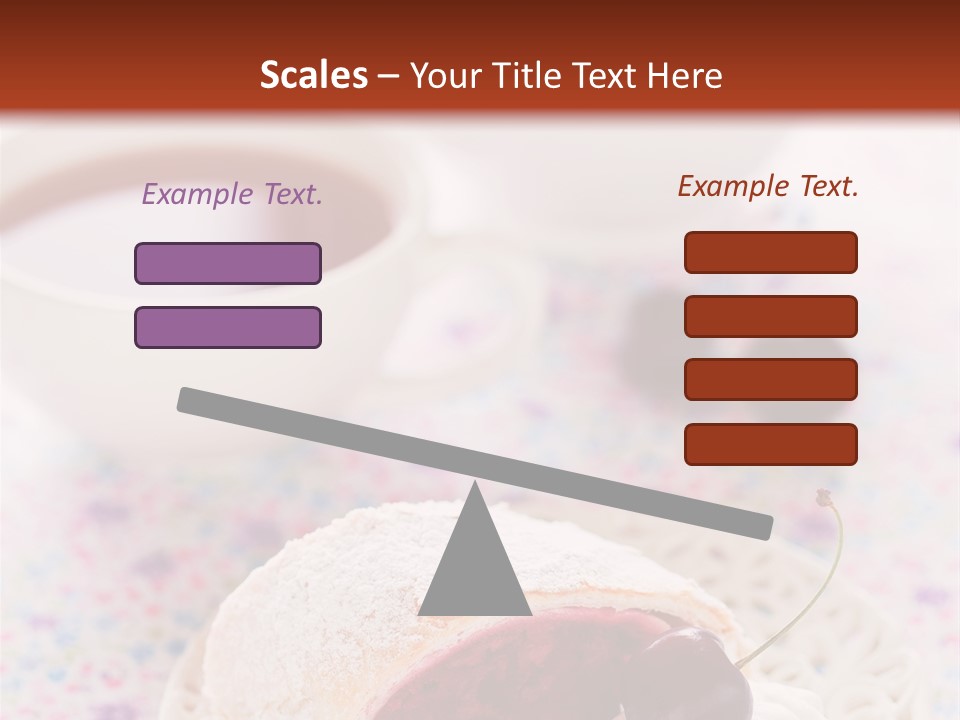 Scales – Your Title Text Here

Example Text.

Example Text.